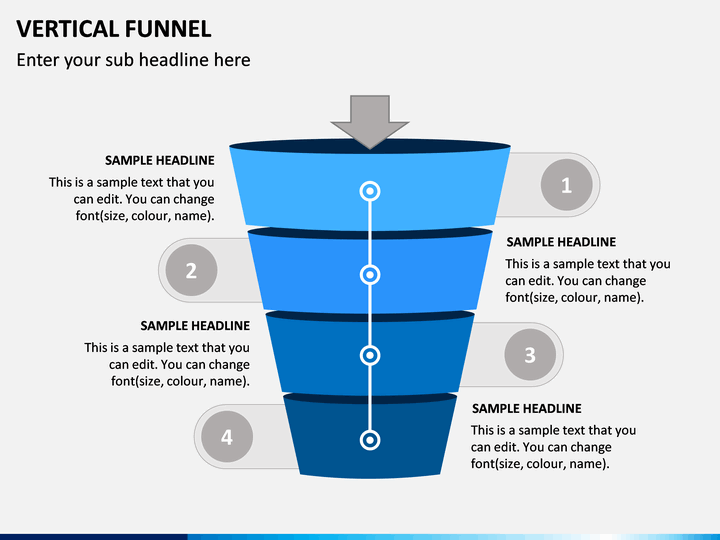 VERTICAL FUNNEL

Enter your sub headline here

SAMPLE HEADLINE

This is a sample text that you can edit. You can change font(size, colour, name).

1

2

SAMPLE HEADLINE

This is a sample text that you can edit. You can change font(size, colour, name).

SAMPLE HEADLINE

This is a sample text that you can edit. You can change font(size, colour, name).

3

4

SAMPLE HEADLINE

This is a sample text that you can edit. You can change font(size, colour, name).